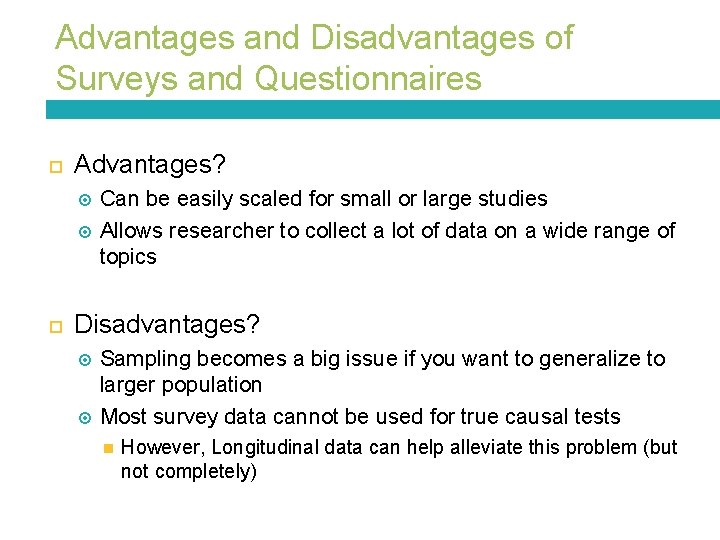 Advantages and Disadvantages of Surveys and Questionnaires

Advantages?

Can be easily scaled for small or large studies

Allows researcher to collect a lot of data on a wide range of topics

Disadvantages?

Sampling becomes a big issue if you want to generalize to larger population

Most survey data cannot be used for true causal tests

However, Longitudinal data can help alleviate this problem (but not completely)